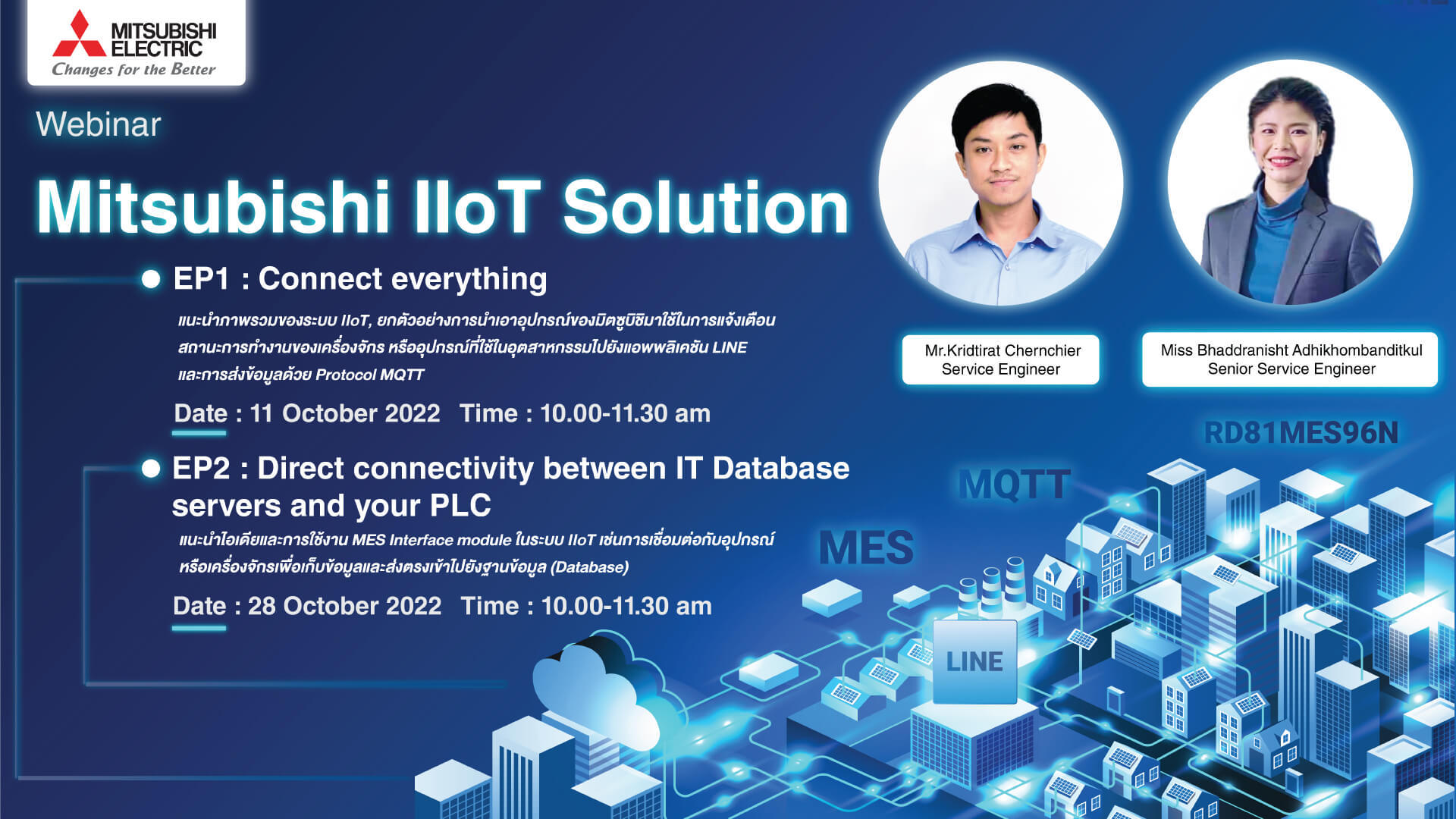 MITSUBISHI ELECTRIC
Changes for the Better

Webinar

Mitsubishi IIoT Solution

EP1 : Connect everything

แนะนำภาพรวมของระบบ IIoT, ยกตัวอย่างการนำเอาอุปกรณ์ของมิตซูบิชิมาใช้ในการแจ้งเตือนสถานะการทำงานของเครื่องจักร หรืออุปกรณ์ที่ใช้ในอุตสาหกรรมไปยังแอพพลิเคชัน LINE และการส่งข้อมูลด้วย Protocol MQTT

Date : 11 October 2022 Time : 10.00-11.30 am

EP2 : Direct connectivity between IT Database servers and your PLC

แนะนำไอเดียและการใช้งาน MES Interface module ในระบบ IIoT เช่นการเชื่อมต่อกับอุปกรณ์หรือเครื่องจักรเพื่อเก็บข้อมูลและส่งตรงเข้าไปยังฐานข้อมูล (Database)

Date : 28 October 2022 Time : 10.00-11.30 am

Mr.Kridtirat Chernchier
Service Engineer

Miss Bhaddranisht Adhikhombanditkul
Senior Service Engineer

RD81MES96N

MQTT

MES

LINE